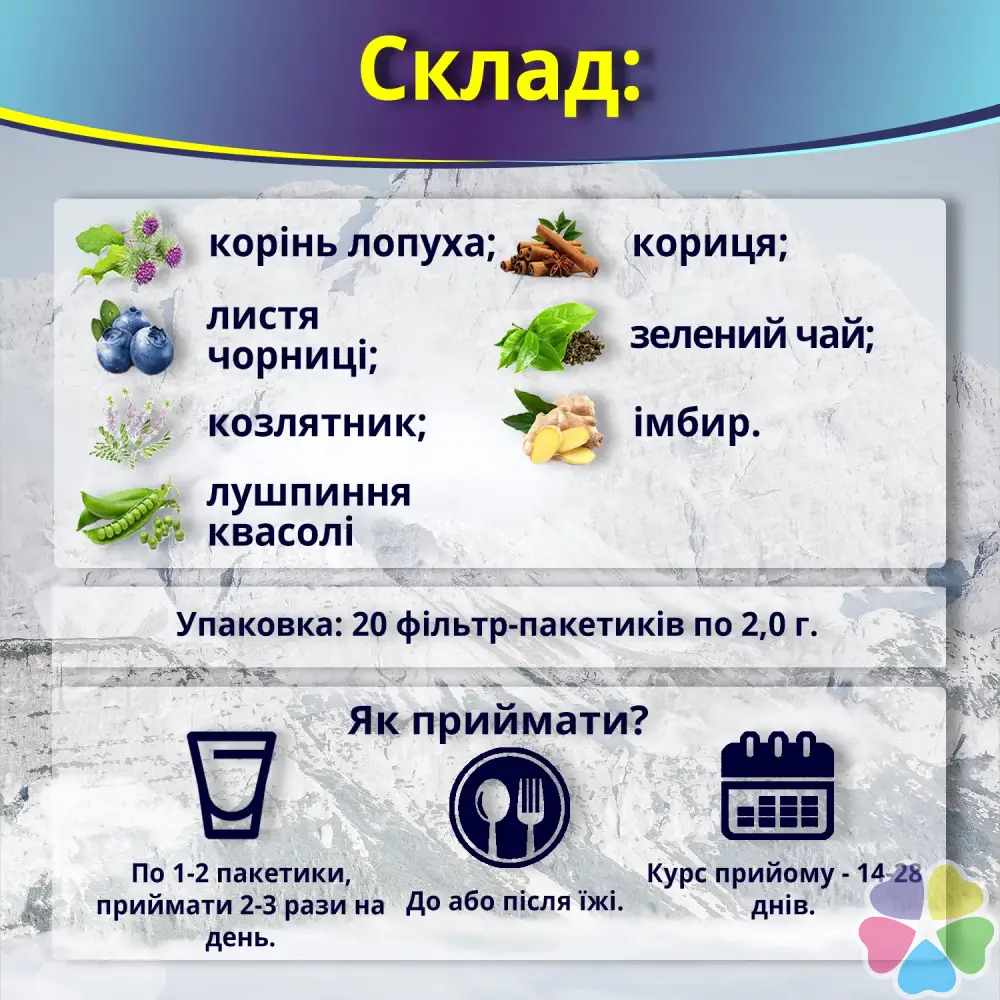 Склад:

корінь лопуха;

листя чорниці;

козлятник;

лушпиння квасолі

кориця;

зелений чай;

імбир.

Упаковка: 20 фільтр-пакетиків по 2,0 г.

Як приймати?

По 1-2 пакетики, приймати 2-3 рази на день.

До або після їжі.

Курс прийому - 14-28 днів.